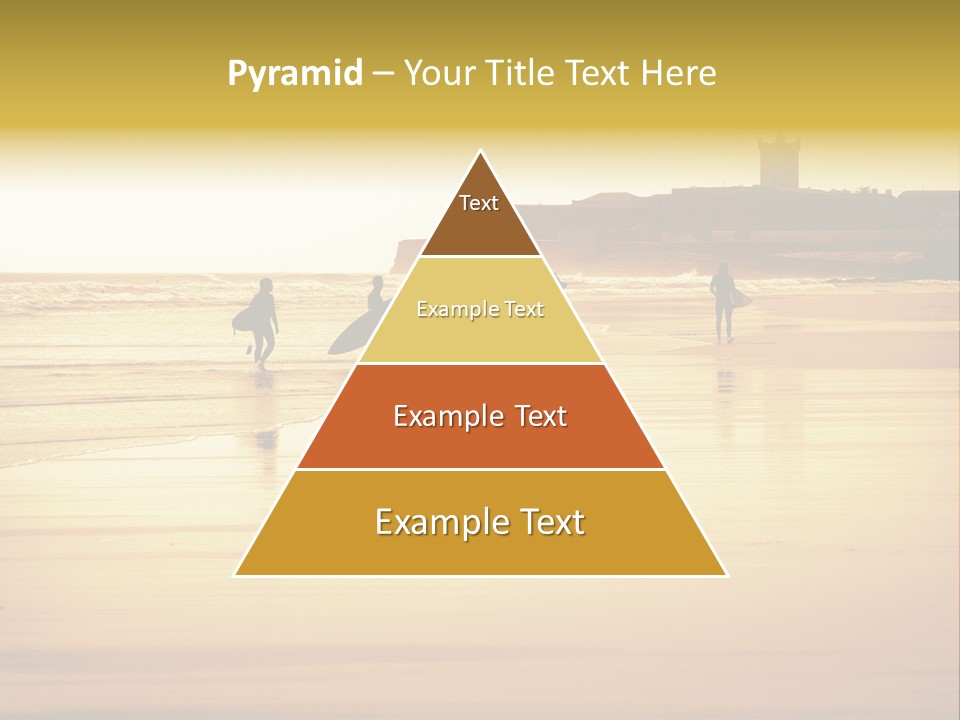 Pyramid – Your Title Text Here

Text

Example Text

Example Text

Example Text